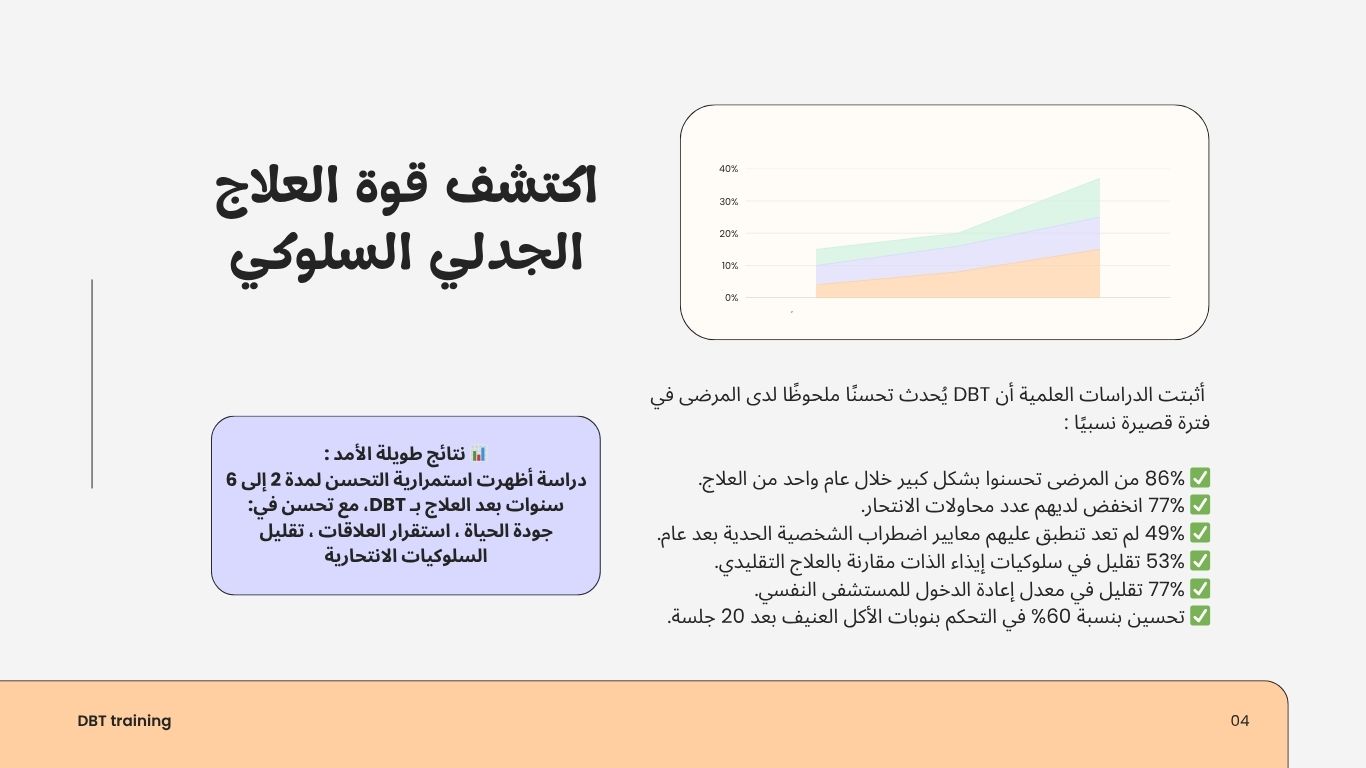 اكتشف قوة العلاج الجدلي السلوكي

40%
30%
20%
10%
0%

أثبتت الدراسات العلمية أن DBT يُحدث تحسنًا ملحوظًا لدى المرضى في فترة قصيرة نسبيًا :

✅ 86% من المرضى تحسنوا بشكل كبير خلال عام واحد من العلاج.
✅ 77% انخفض لديهم عدد محاولات الانتحار.
✅ 49% لم تعد تنطبق عليهم معايير اضطراب الشخصية الحدية بعد عام.
✅ 53% تقليل في سلوكيات إيذاء الذات مقارنة بالعلاج التقليدي.
✅ 77% تقليل في معدل إعادة الدخول للمستشفى النفسي.
✅ تحسين بنسبة 60% في التحكم بنوبات الأكل العنيف بعد 20 جلسة.

📊 نتائج طويلة الأمد :
دراسة أظهرت استمرارية التحسن لمدة 2 إلى 6 سنوات بعد العلاج بـ DBT، مع تحسن في: جودة الحياة ، استقرار العلاقات ، تقليل السلوكيات الانتحارية

DBT training
04